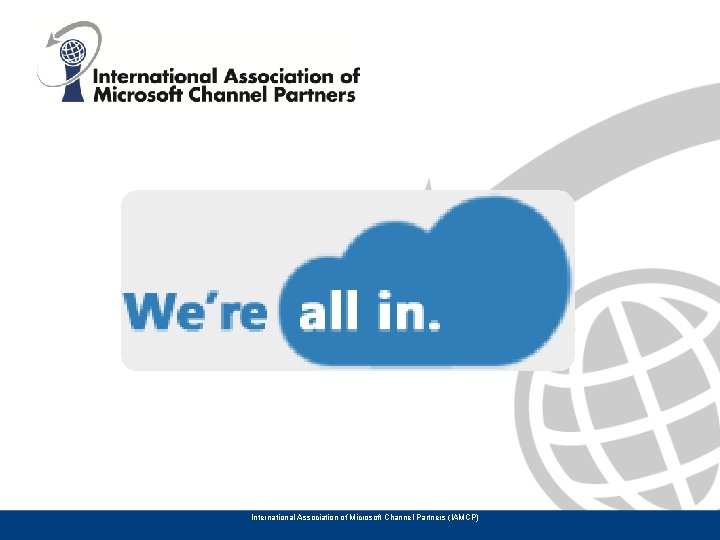 International Association of Microsoft Channel Partners

We're all in.

International Association of Microsoft Channel Partners (IAMCP)